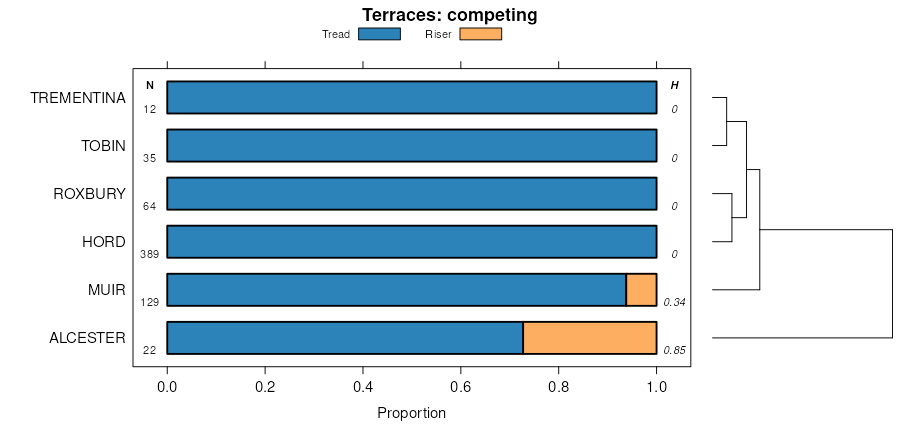 Terraces: competing

Tread Riser

N H

TREMENTINA 12 0

TOBIN 35 0

ROXBURY 64 0

HORD 389 0

MUIR 129 0.34

ALCESTER 22 0.85

0.0 0.2 0.4 0.6 0.8 1.0

Proportion